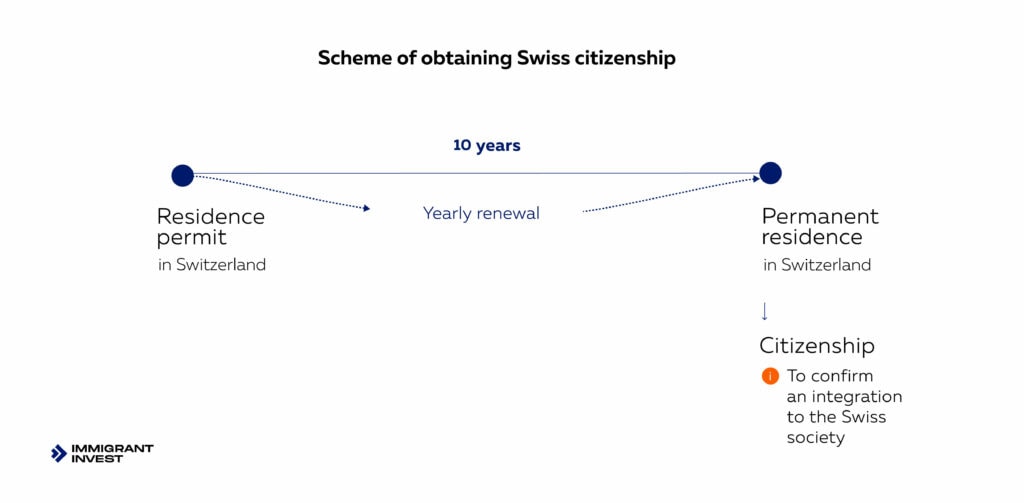 Scheme of obtaining Swiss citizenship

10 years

Residence permit
in Switzerland

Yearly renewal

Permanent residence
in Switzerland

↓

Citizenship

i To confirm an integration to the Swiss society

IMMIGRANT INVEST